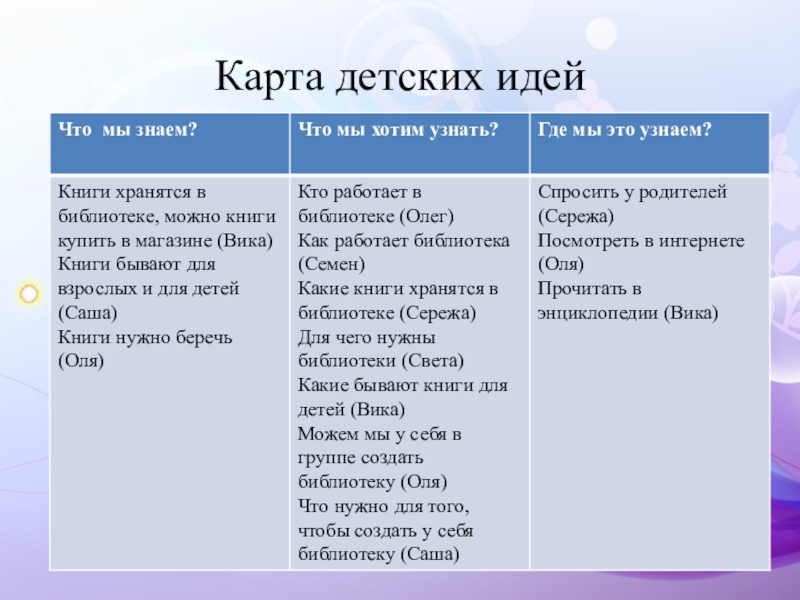 Карта детских идей

| Что мы знаем? | Что мы хотим узнать? | Где мы это узнаем? |
|---|---|---|
| Книги хранятся в библиотеке, можно книги купить в магазине (Вика) Книги бывают для взрослых и для детей (Саша) Книги нужно беречь (Оля) | Кто работает в библиотеке (Олег) Как работает библиотека (Семен) Какие книги хранятся в библиотеке (Сережа) Для чего нужны библиотеки (Света) Какие бывают книги для детей (Вика) Можем мы у себя в группе создать библиотеку (Оля) Что нужно для того, чтобы создать у себя библиотеку (Саша) | Спросить у родителей (Сережа) Посмотреть в интернете (Оля) Прочитать в энциклопедии (Вика) |